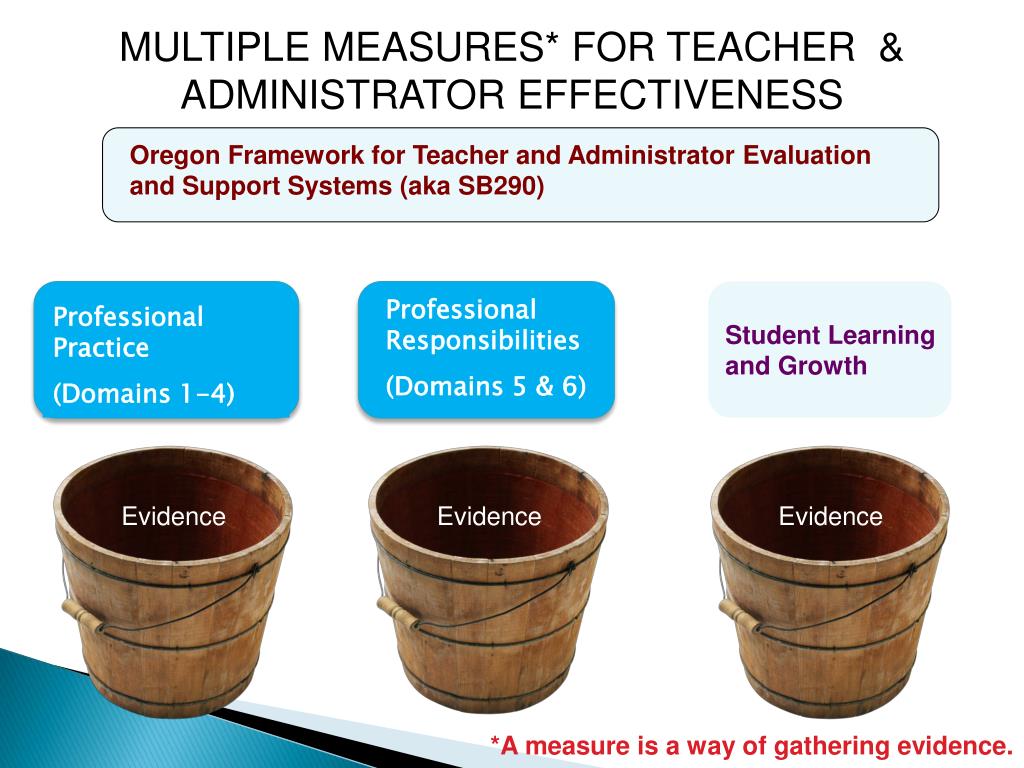 MULTIPLE MEASURES* FOR TEACHER & ADMINISTRATOR EFFECTIVENESS

Oregon Framework for Teacher and Administrator Evaluation and Support Systems (aka SB290)

Professional Practice

(Domains 1-4)

Professional Responsibilities

(Domains 5 & 6)

Student Learning and Growth

Evidence

Evidence

Evidence

*A measure is a way of gathering evidence.